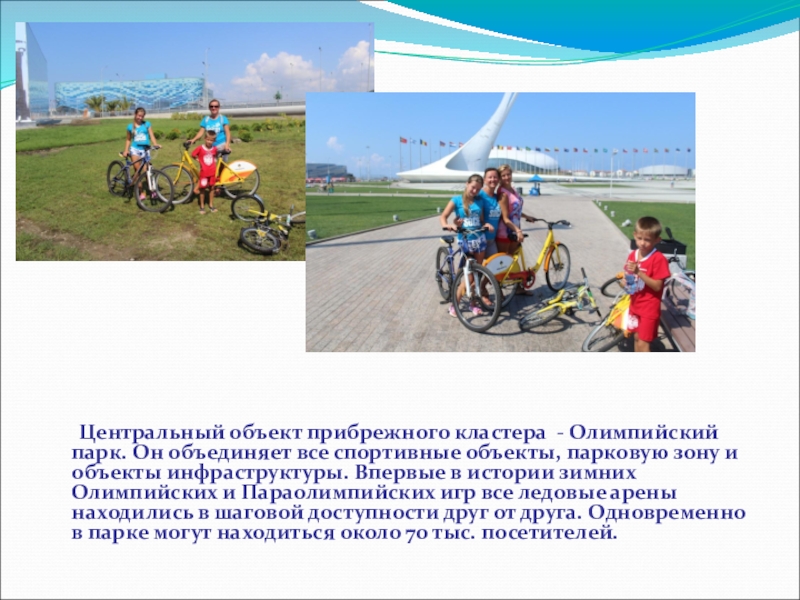 Центральный объект прибрежного кластера - Олимпийский парк. Он объединяет все спортивные объекты, парковую зону и объекты инфраструктуры. Впервые в истории зимних Олимпийских и Параолимпийских игр все ледовые арены находились в шаговой доступности друг от друга. Одновременно в парке могут находиться около 70 тыс. посетителей.